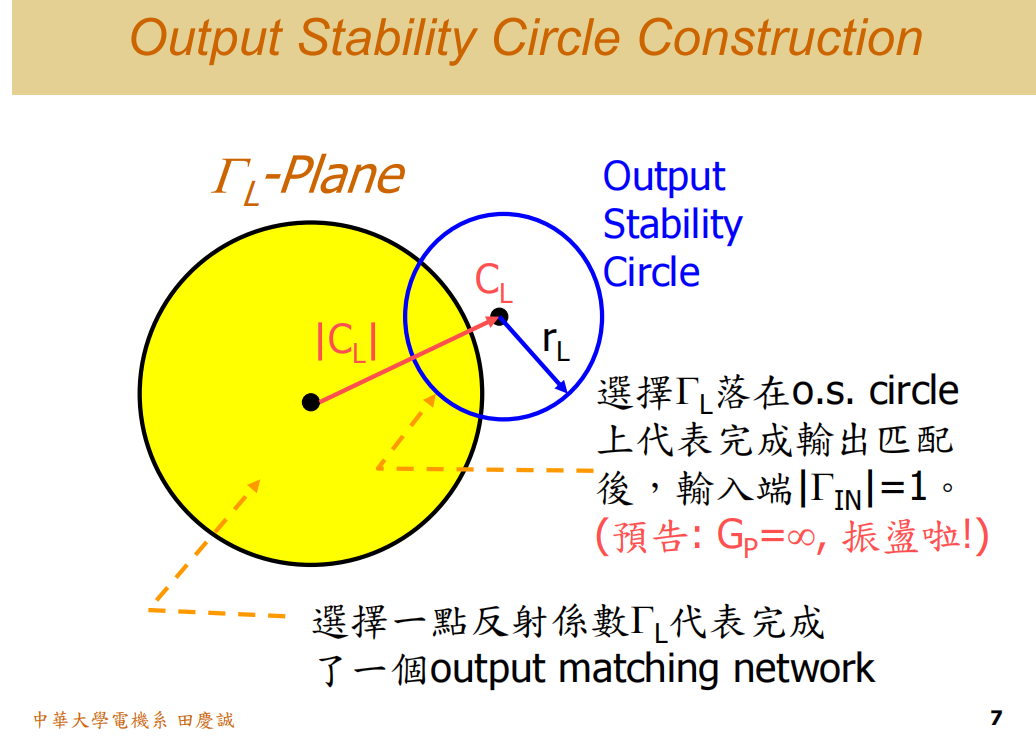 Output Stability Circle Construction

$\Gamma_L$-Plane

Output Stability Circle

$C_L$

$|C_L|$

$r_L$

選擇$\Gamma_L$落在o.s. circle上代表完成輸出匹配後，輸入端$|\Gamma_{IN}|=1$。
(預告: $G_P=\infty$, 振盪啦!)

選擇一點反射係數$\Gamma_L$代表完成了一個output matching network

中華大學電機系 田慶誠

7